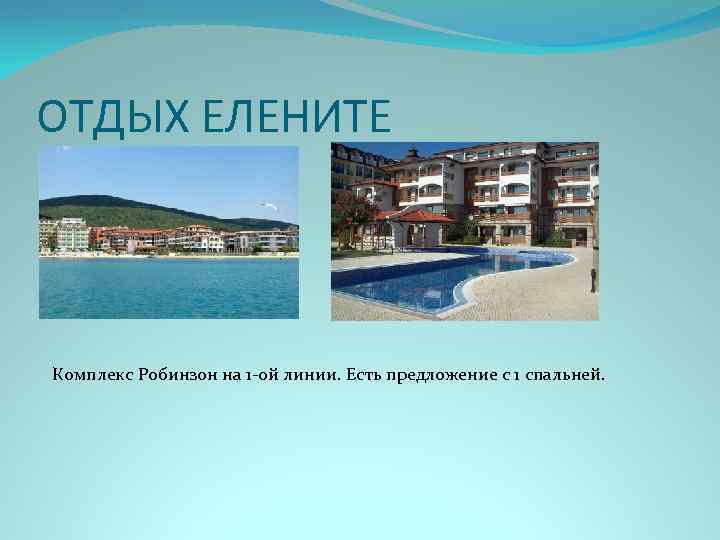 ОТДЫХ ЕЛЕНИТЕ

Комплекс Робинзон на 1-ой линии. Есть предложение с 1 спальней.